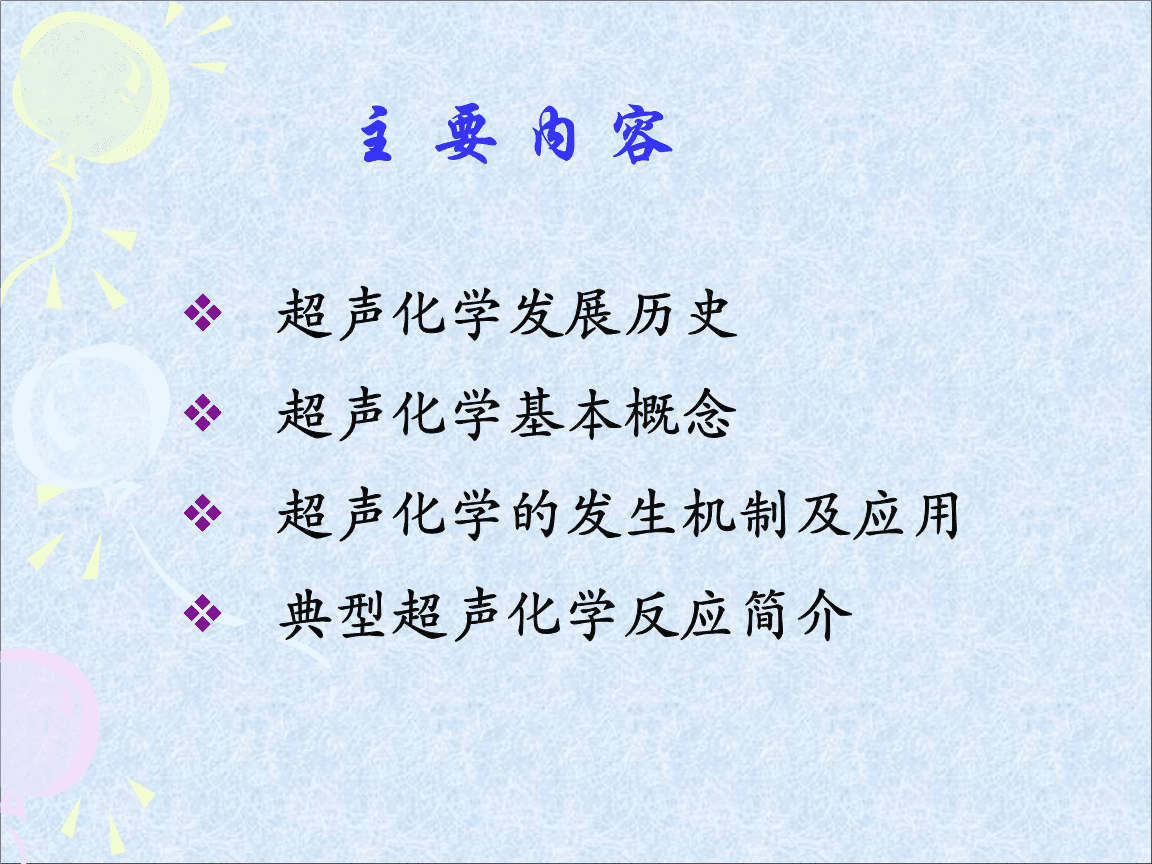 主 要 内 容

❖ 超声化学发展历史

❖ 超声化学基本概念

❖ 超声化学的发生机制及应用

❖ 典型超声化学反应简介